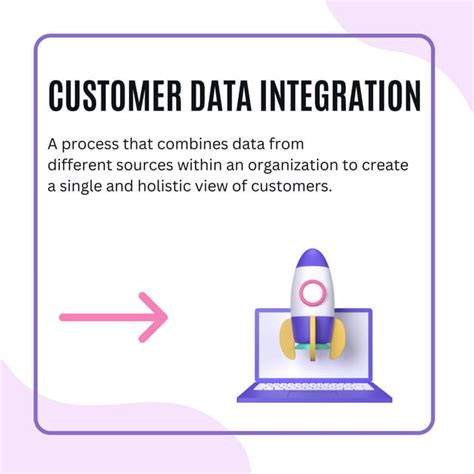 CUSTOMER DATA INTEGRATION

A process that combines data from different sources within an organization to create a single and holistic view of customers.